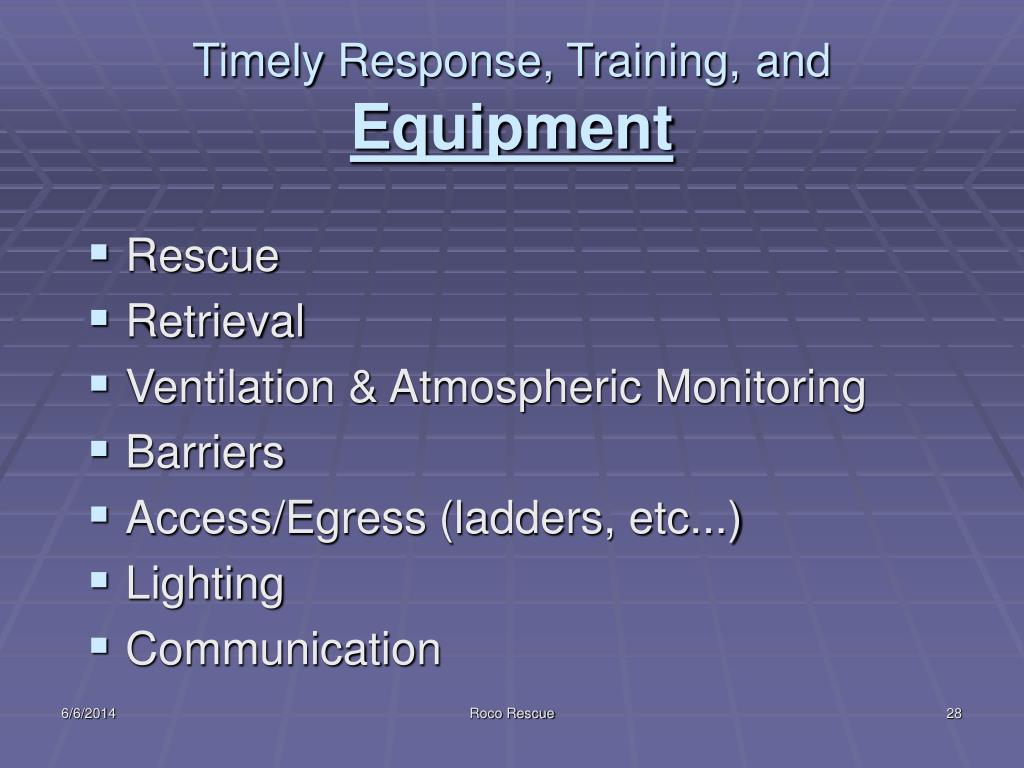 Timely Response, Training, and
Equipment

- Rescue
- Retrieval
- Ventilation & Atmospheric Monitoring
- Barriers
- Access/Egress (ladders, etc...)
- Lighting
- Communication

6/6/2014 Roco Rescue 28